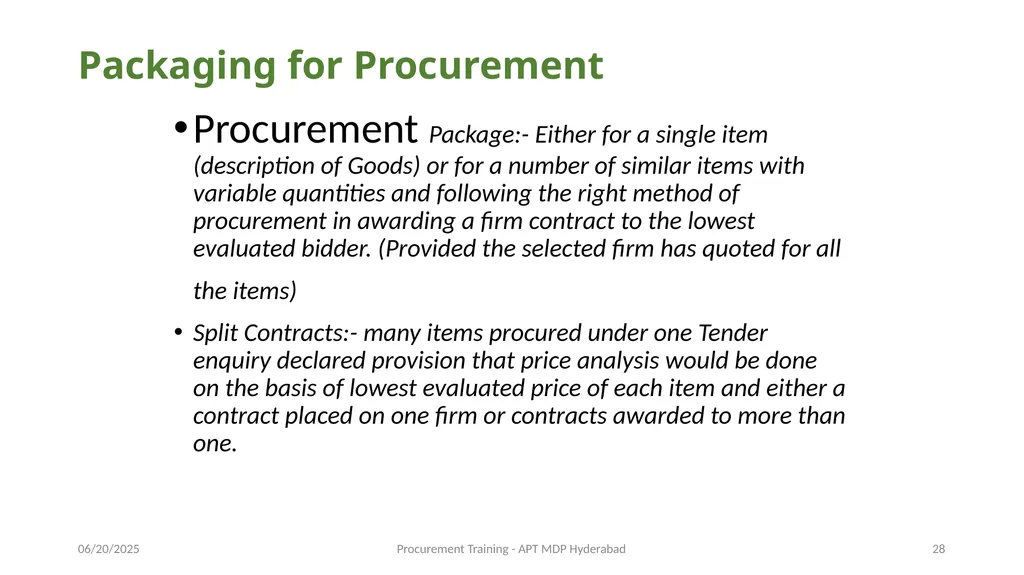 Packaging for Procurement

• Procurement Package:- Either for a single item (description of Goods) or for a number of similar items with variable quantities and following the right method of procurement in awarding a firm contract to the lowest evaluated bidder. (Provided the selected firm has quoted for all the items)

• Split Contracts:- many items procured under one Tender enquiry declared provision that price analysis would be done on the basis of lowest evaluated price of each item and either a contract placed on one firm or contracts awarded to more than one.

06/20/2025

Procurement Training - APT MDP Hyderabad

28